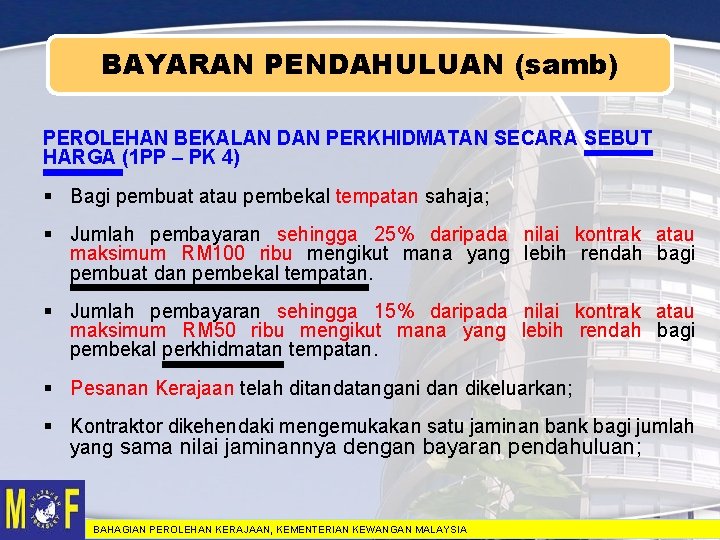 BAYARAN PENDAHULUAN (samb)

PEROLEHAN BEKALAN DAN PERKHIDMATAN SECARA SEBUT HARGA (1PP – PK 4)

▪ Bagi pembuat atau pembekal tempatan sahaja;

▪ Jumlah pembayaran sehingga 25% daripada nilai kontrak atau maksimum RM100 ribu mengikut mana yang lebih rendah bagi pembuat dan pembekal tempatan.

▪ Jumlah pembayaran sehingga 15% daripada nilai kontrak atau maksimum RM50 ribu mengikut mana yang lebih rendah bagi pembekal perkhidmatan tempatan.

▪ Pesanan Kerajaan telah ditandatangani dan dikeluarkan;

▪ Kontraktor dikehendaki mengemukakan satu jaminan bank bagi jumlah yang sama nilai jaminannya dengan bayaran pendahuluan;

MOF

BAHAGIAN PEROLEHAN KERAJAAN, KEMENTERIAN KEWANGAN MALAYSIA